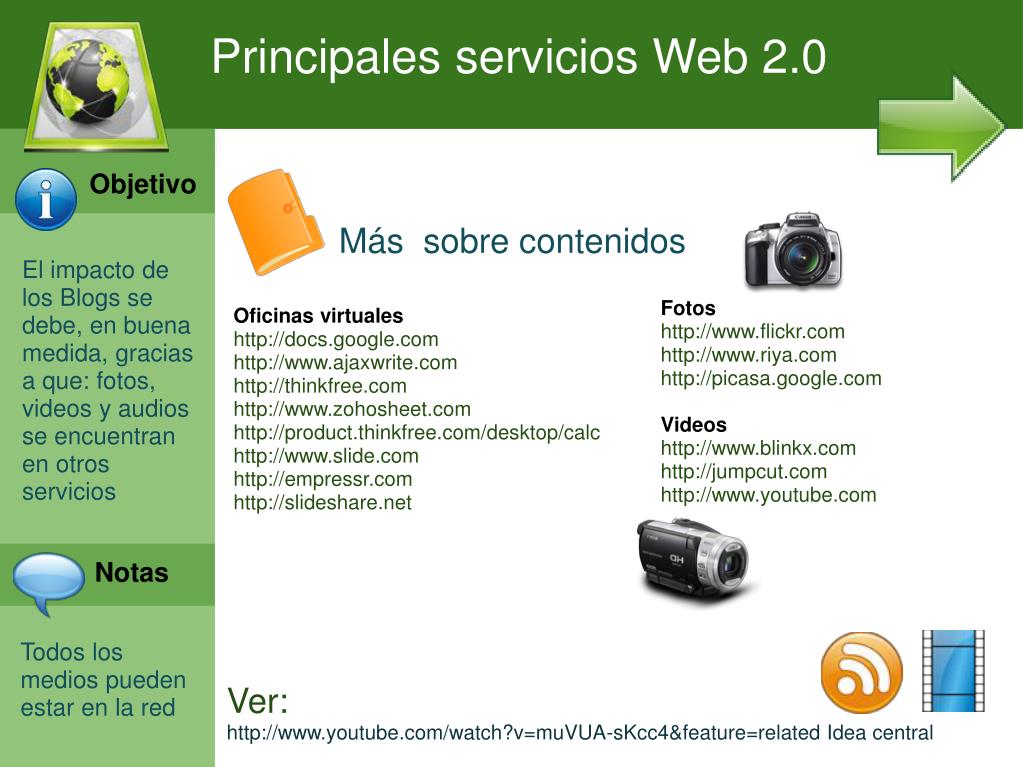 Principales servicios Web 2.0

Objetivo

El impacto de los Blogs se debe, en buena medida, gracias a que: fotos, videos y audios se encuentran en otros servicios

Notas

Todos los medios pueden estar en la red

Más sobre contenidos

Oficinas virtuales
http://docs.google.com
http://www.ajaxwrite.com
http://thinkfree.com
http://www.zohosheet.com
http://product.thinkfree.com/desktop/calc
http://www.slide.com
http://empressr.com
http://slideshare.net

Fotos
http://www.flickr.com
http://www.riya.com
http://picasa.google.com

Videos
http://www.blinkx.com
http://jumpcut.com
http://www.youtube.com

Ver:
http://www.youtube.com/watch?v=muVUA-sKcc4&feature=related Idea central